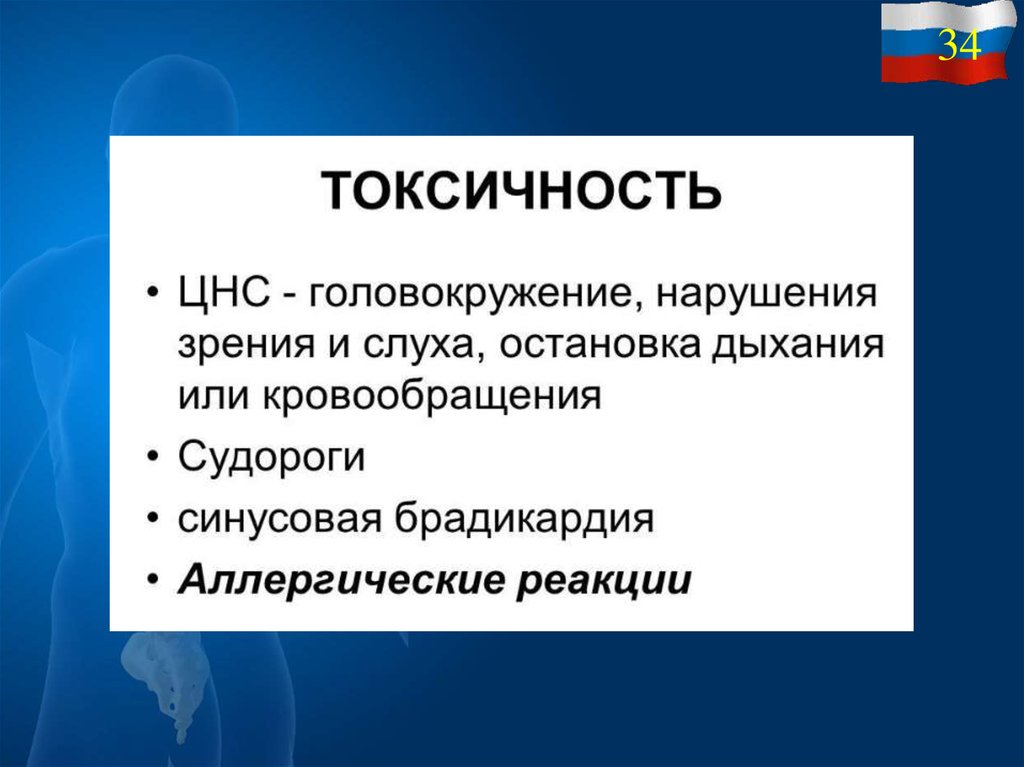 34

ТОКСИЧНОСТЬ

• ЦНС - головокружение, нарушения зрения и слуха, остановка дыхания или кровообращения
• Судороги
• синусовая брадикардия
• Аллергические реакции